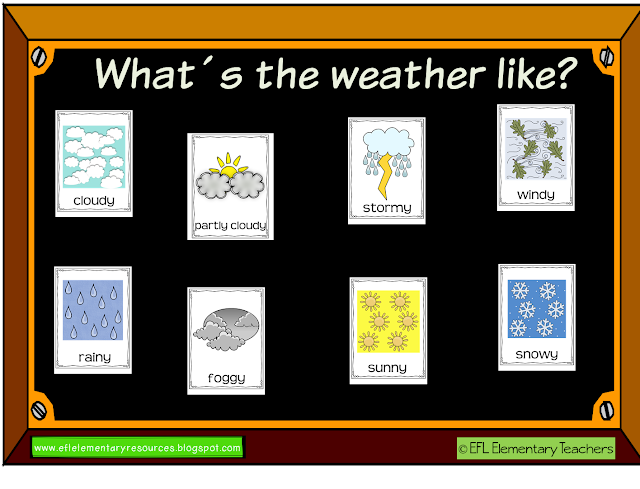 What´s the weather like?

cloudy

partly cloudy

stormy

windy

rainy

foggy

sunny

snowy

www.eflelementaryresources.blogspot.com

© EFL Elementary Teachers